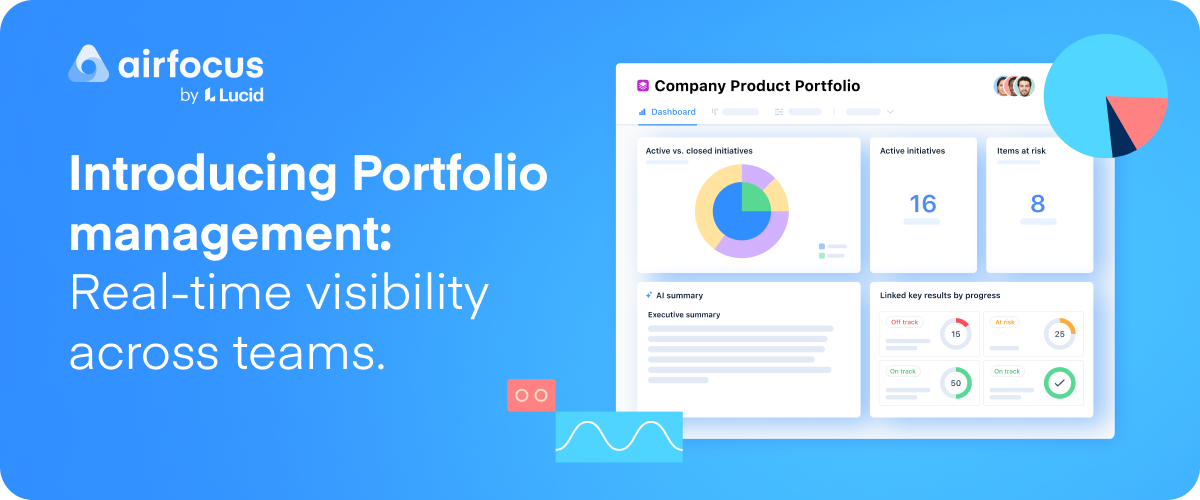 airfocus
by Lucid

Introducing Portfolio management: Real-time visibility across teams.

Company Product Portfolio

Dashboard

Active vs. closed initiatives

Active initiatives

16

Items at risk

8

AI summary

Executive summary

Linked key results by progress

Off track

15

At risk

25

On track

50

On track